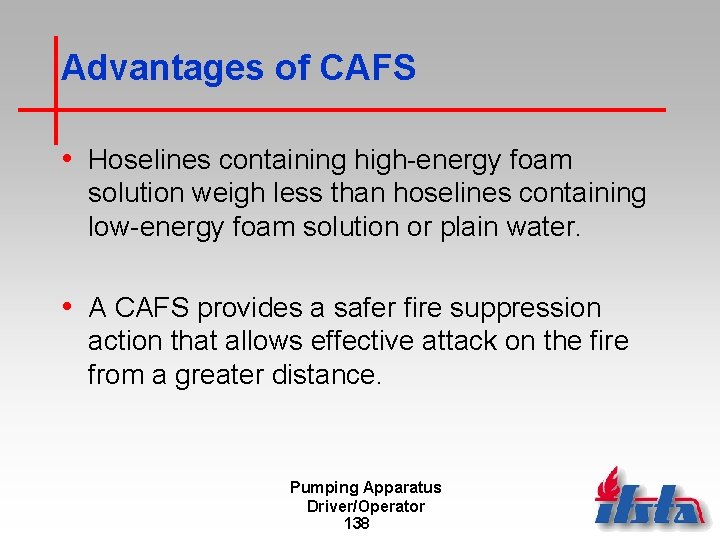 Advantages of CAFS

• Hoselines containing high-energy foam solution weigh less than hoselines containing low-energy foam solution or plain water.

• A CAFS provides a safer fire suppression action that allows effective attack on the fire from a greater distance.

Pumping Apparatus
Driver/Operator
138

ifsta